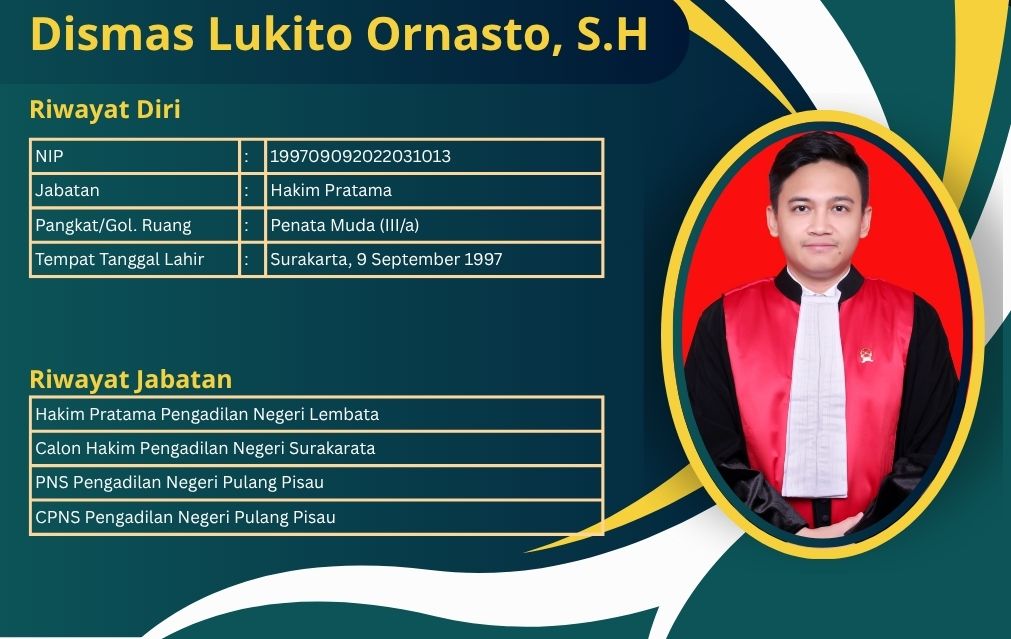 Dismas Lukito Ornasto, S.H

Riwayat Diri

| NIP | : | 199709092022031013 |
|---|---|---|
| Jabatan | : | Hakim Pratama |
| Pangkat/Gol. Ruang | : | Penata Muda (III/a) |
| Tempat Tanggal Lahir | : | Surakarta, 9 September 1997 |

Riwayat Jabatan

| Hakim Pratama Pengadilan Negeri Lembata |
|---|
| Calon Hakim Pengadilan Negeri Surakarata |
| PNS Pengadilan Negeri Pulang Pisau |
| CPNS Pengadilan Negeri Pulang Pisau |